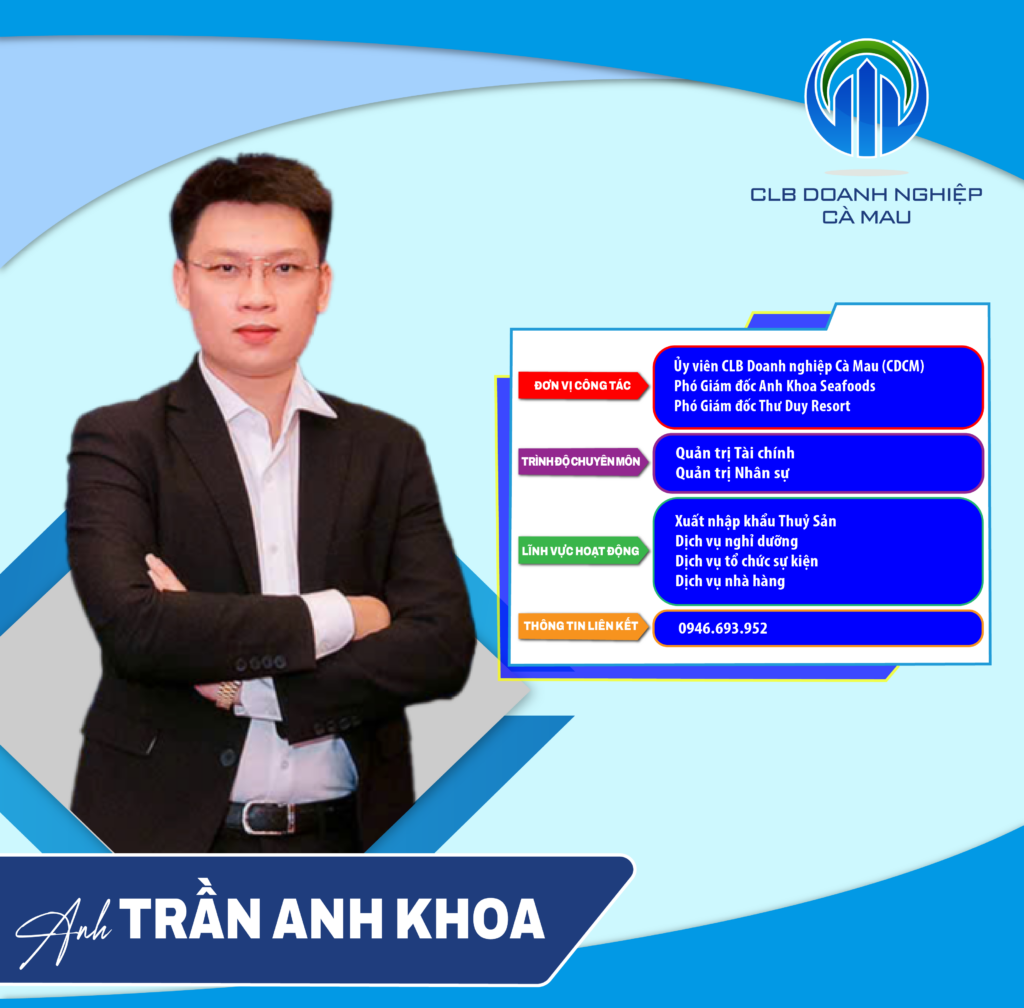 CLB DOANH NGHIỆP CÀ MAU

ĐƠN VỊ CÔNG TÁC
Ủy viên CLB Doanh nghiệp Cà Mau (CDCM)
Phó Giám đốc Anh Khoa Seafoods
Phó Giám đốc Thư Duy Resort

TRÌNH ĐỘ CHUYÊN MÔN
Quản trị Tài chính
Quản trị Nhân sự

LĨNH VỰC HOẠT ĐỘNG
Xuất nhập khẩu Thuỷ Sản
Dịch vụ nghỉ dưỡng
Dịch vụ tổ chức sự kiện
Dịch vụ nhà hàng

THÔNG TIN LIÊN KẾT
0946.693.952

Anh TRẦN ANH KHOA